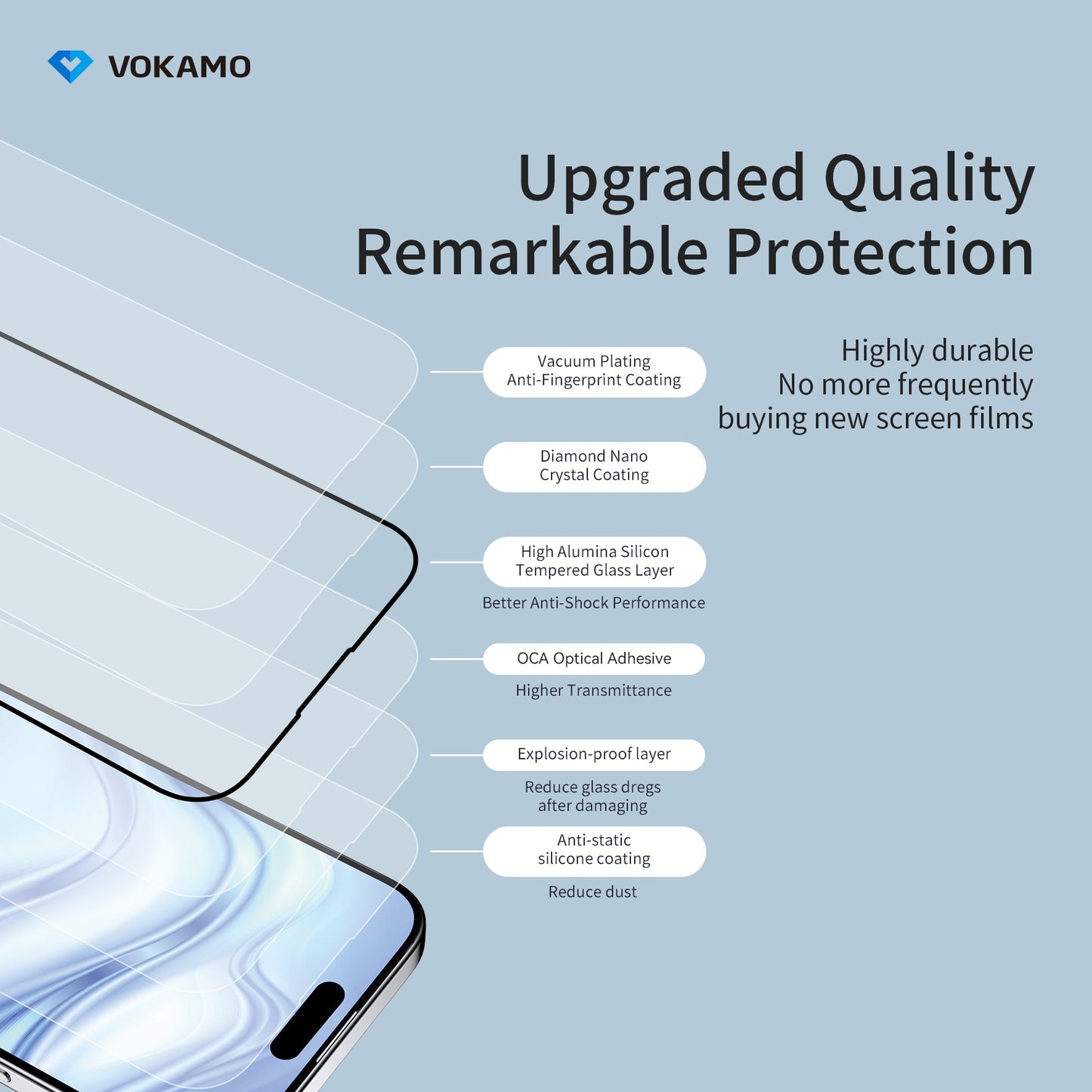 VOKAMO

Upgraded Quality
Remarkable Protection

Highly durable
No more frequently buying new screen films

Vacuum Plating
Anti-Fingerprint Coating

Diamond Nano
Crystal Coating

High Alumina Silicon
Tempered Glass Layer

Better Anti-Shock Performance

OCA Optical Adhesive

Higher Transmittance

Explosion-proof layer

Reduce glass dregs after damaging

Anti-static
silicone coating

Reduce dust